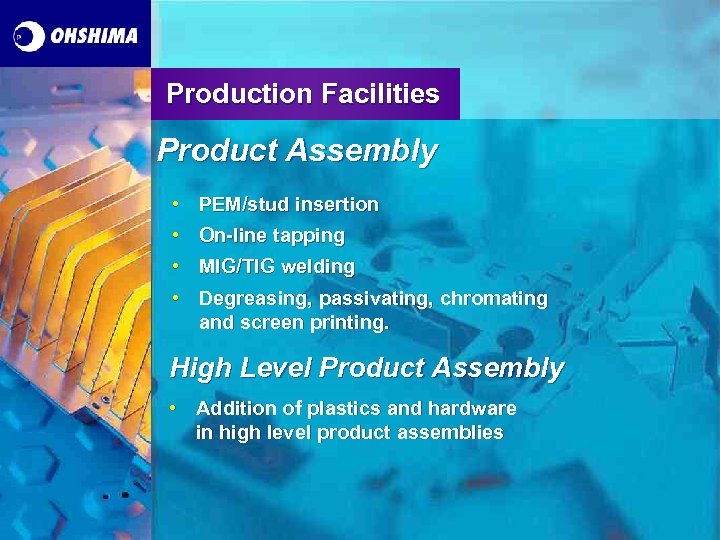 OHSHIMA

Production Facilities

Product Assembly

• PEM/stud insertion
• On-line tapping
• MIG/TIG welding
• Degreasing, passivating, chromating and screen printing.

High Level Product Assembly

• Addition of plastics and hardware in high level product assemblies